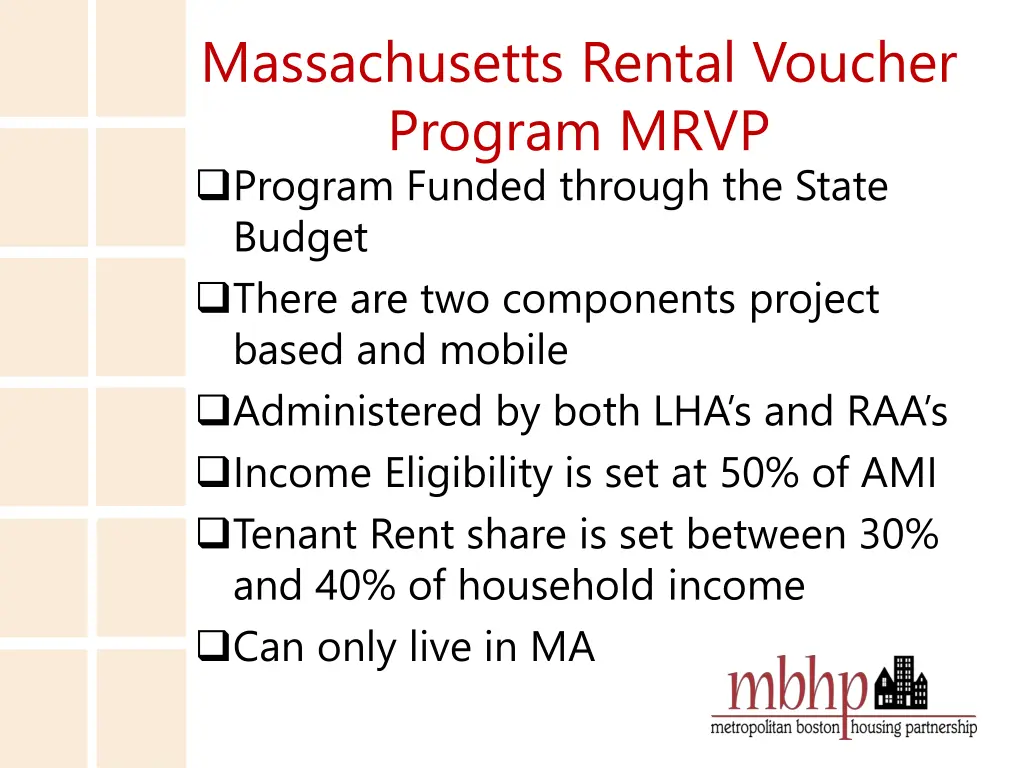 Massachusetts Rental Voucher Program MRVP

❑Program Funded through the State Budget

❑There are two components project based and mobile

❑Administered by both LHA's and RAA's

❑Income Eligibility is set at 50% of AMI

❑Tenant Rent share is set between 30% and 40% of household income

❑Can only live in MA

mbhp
metropolitan boston housing partnership